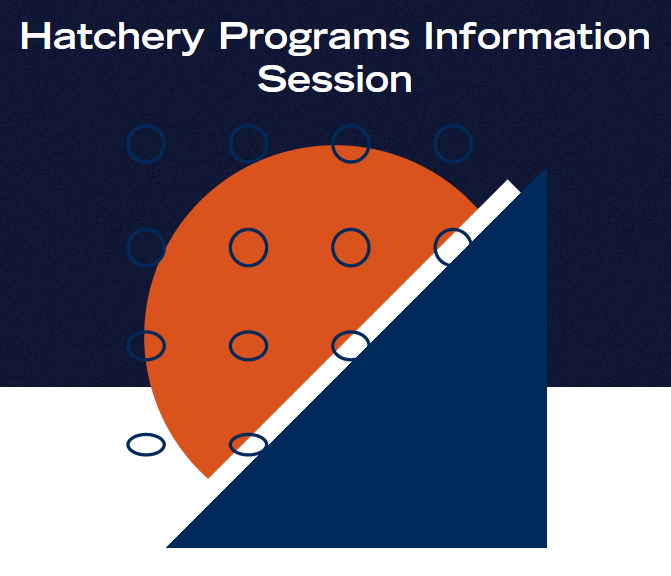 Hatchery Programs Information Session